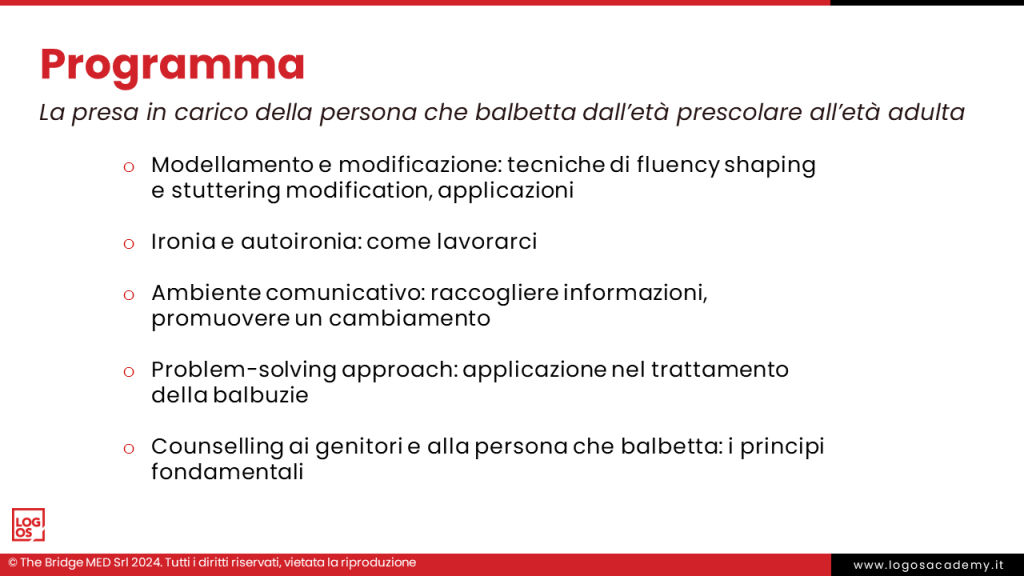 Programma

La presa in carico della persona che balbetta dall'età prescolare all'età adulta

o Modellamento e modificazione: tecniche di fluency shaping e stuttering modification, applicazioni

o Ironia e autoironia: come lavorarci

o Ambiente comunicativo: raccogliere informazioni, promuovere un cambiamento

o Problem-solving approach: applicazione nel trattamento della balbuzie

o Counselling ai genitori e alla persona che balbetta: i principi fondamentali

LOG OS

© The Bridge MED Srl 2024. Tutti i diritti riservati, vietata la riproduzione

www.logosacademy.it